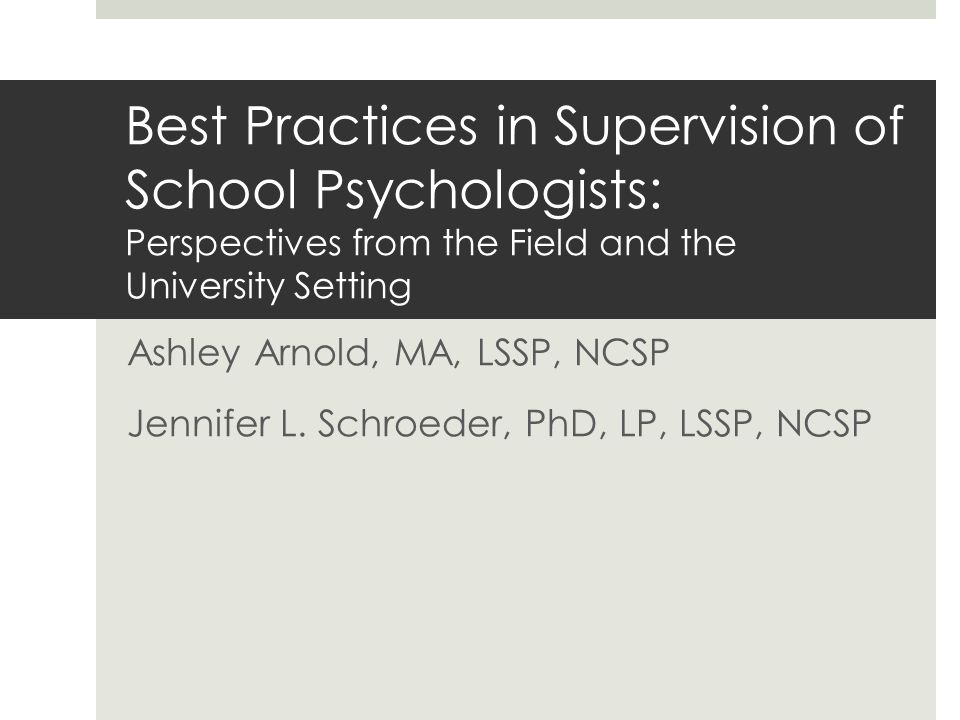 Best Practices in Supervision of School Psychologists:
Perspectives from the Field and the University Setting

Ashley Arnold, MA, LSSP, NCSP

Jennifer L. Schroeder, PhD, LP, LSSP, NCSP